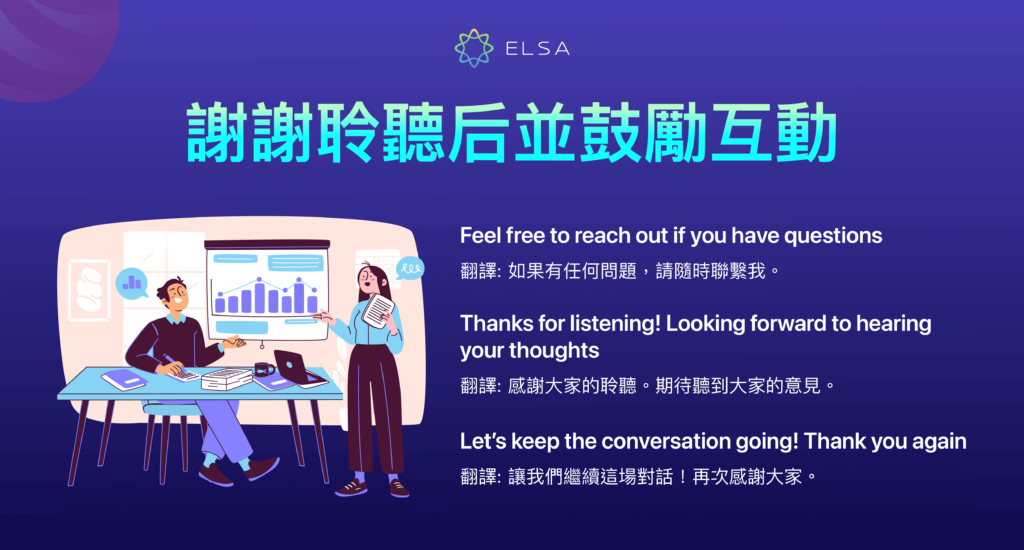 ELSA

謝謝聆聽后並鼓勵互動

Feel free to reach out if you have questions

翻譯: 如果有任何問題，請隨時聯繫我。

Thanks for listening! Looking forward to hearing your thoughts

翻譯: 感謝大家的聆聽。期待聽到大家的意見。

Let's keep the conversation going! Thank you again

翻譯: 讓我們繼續這場對話！再次感謝大家。